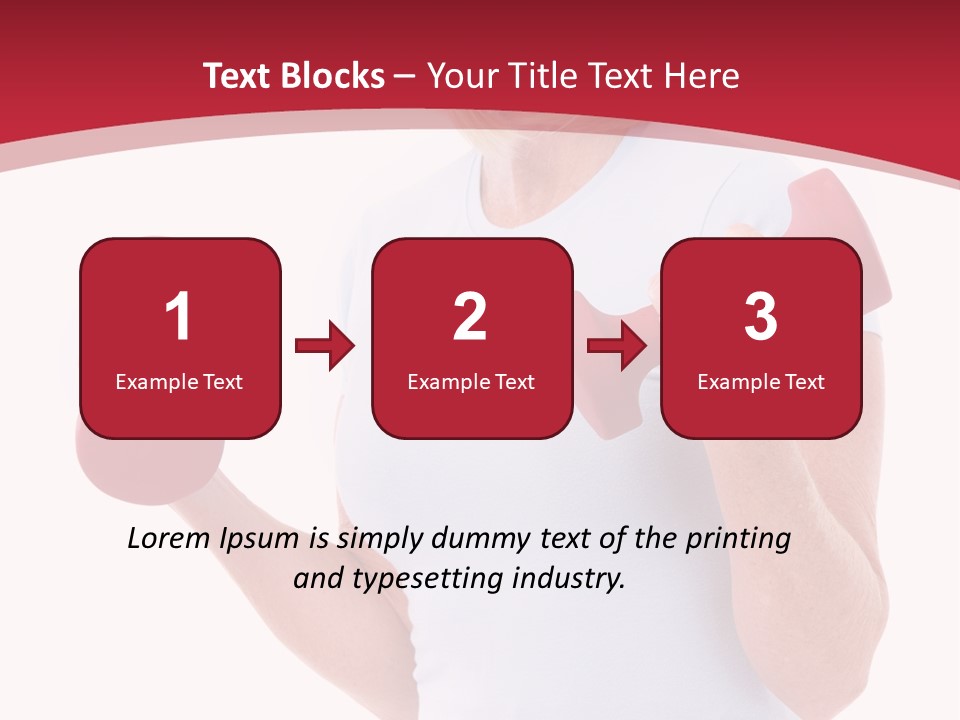 Text Blocks – Your Title Text Here

1
Example Text

2
Example Text

3
Example Text

Lorem Ipsum is simply dummy text of the printing and typesetting industry.